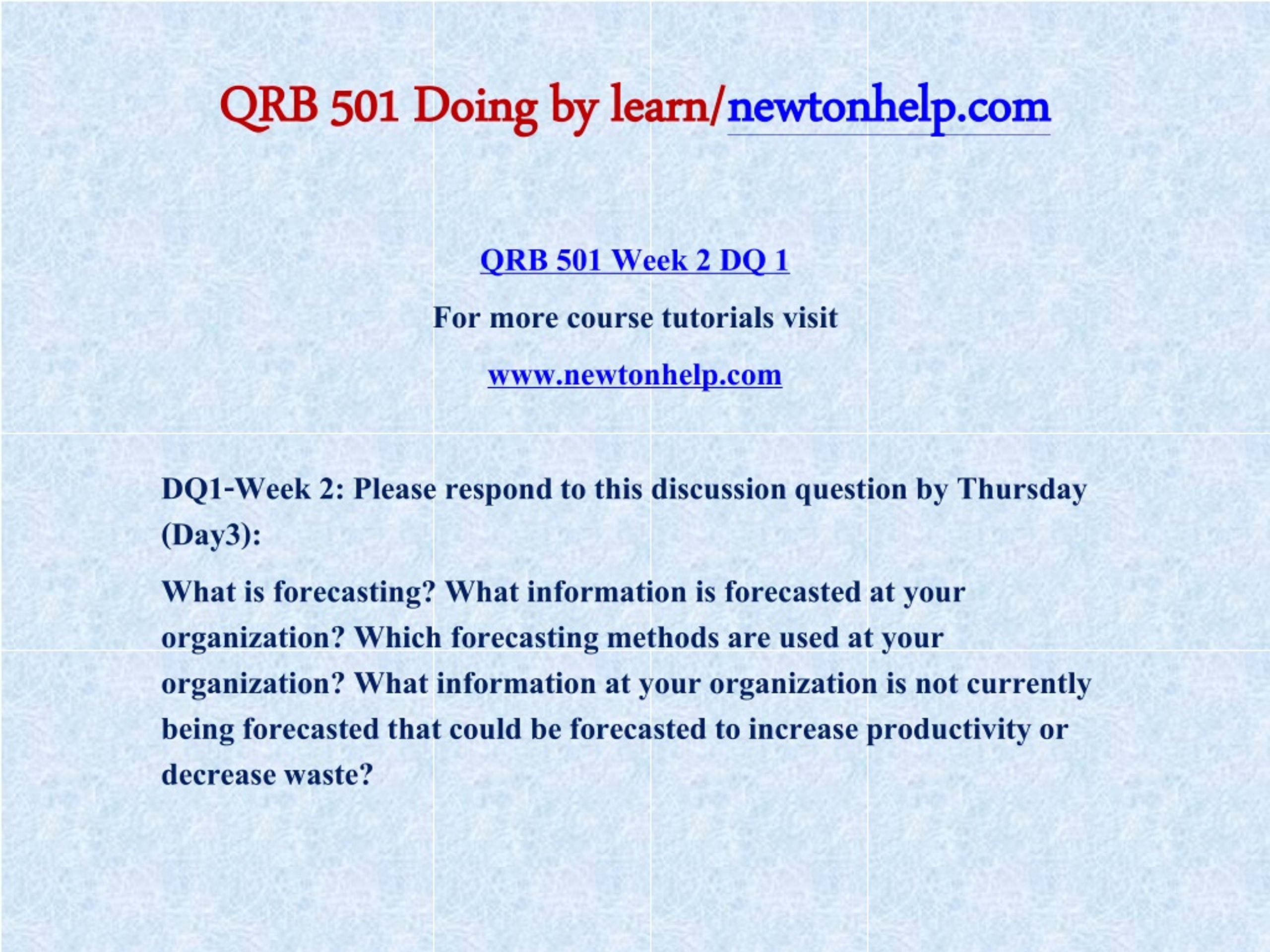 QRB 501 Doing by learn/newtonhelp.com

QRB 501 Week 2 DQ 1

For more course tutorials visit

www.newtonhelp.com

DQ1-Week 2: Please respond to this discussion question by Thursday (Day3):

What is forecasting? What information is forecasted at your organization? Which forecasting methods are used at your organization? What information at your organization is not currently being forecasted that could be forecasted to increase productivity or decrease waste?